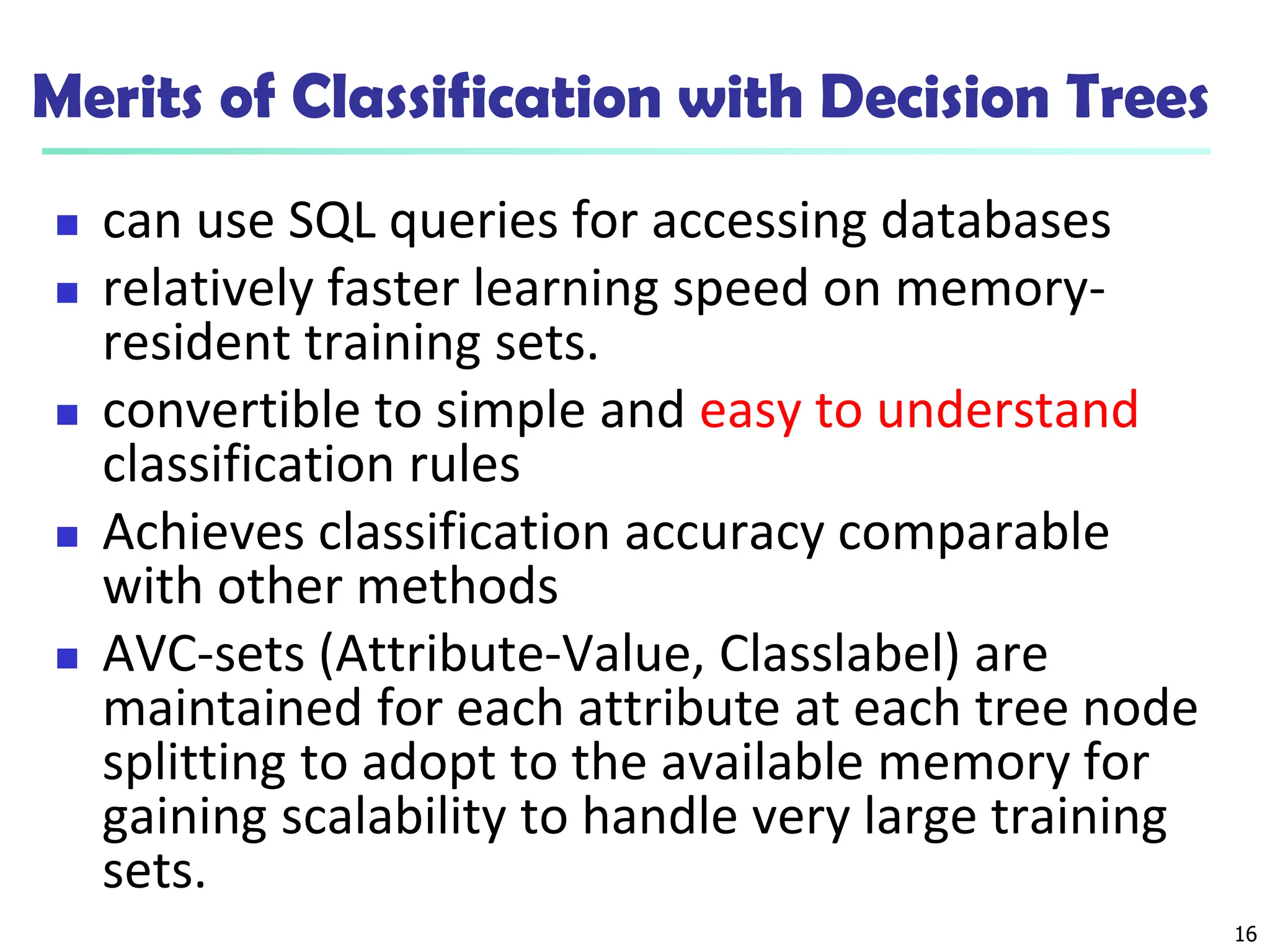 Merits of Classification with Decision Trees

- can use SQL queries for accessing databases
- relatively faster learning speed on memory-resident training sets.
- convertible to simple and easy to understand classification rules
- Achieves classification accuracy comparable with other methods
- AVC-sets (Attribute-Value, Classlabel) are maintained for each attribute at each tree node splitting to adopt to the available memory for gaining scalability to handle very large training sets.

16